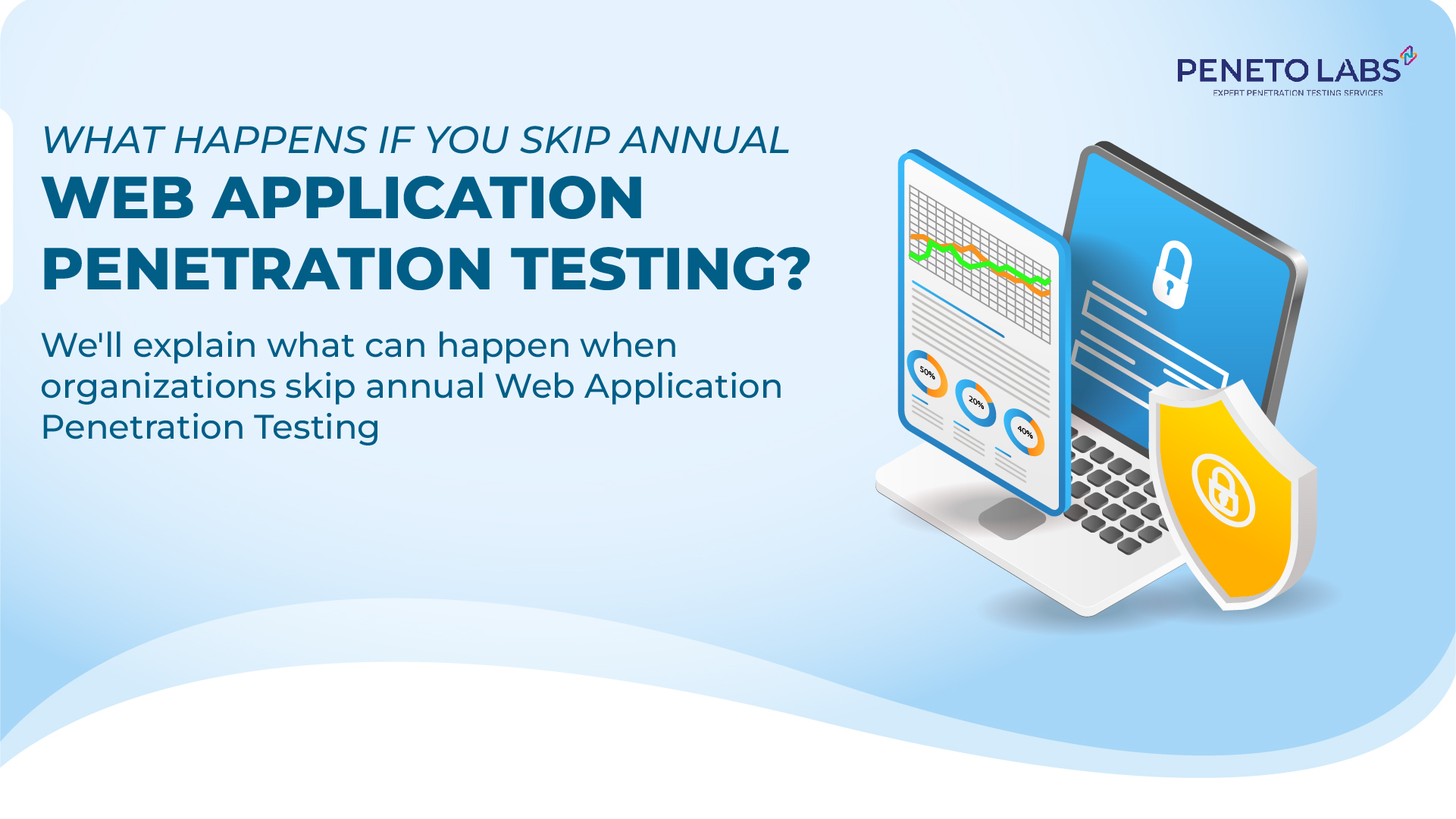 PENETO LABS
EXPERT PENETRATION TESTING SERVICES

WHAT HAPPENS IF YOU SKIP ANNUAL
WEB APPLICATION PENETRATION TESTING?

We'll explain what can happen when organizations skip annual Web Application Penetration Testing

50%
20%
40%